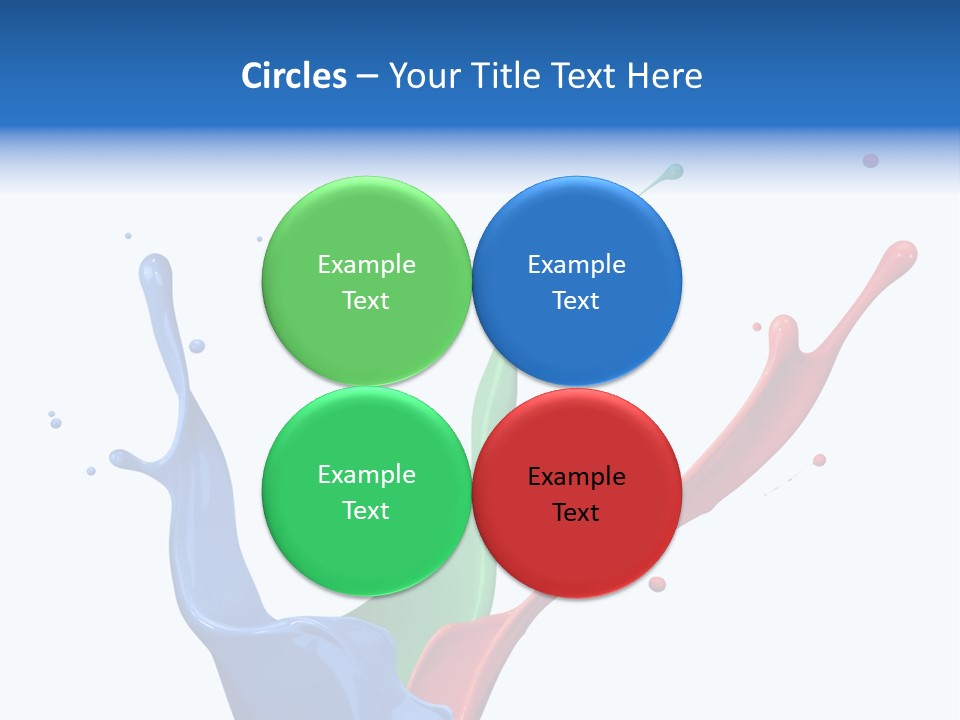 Circles – Your Title Text Here

Example Text

Example Text

Example Text

Example Text